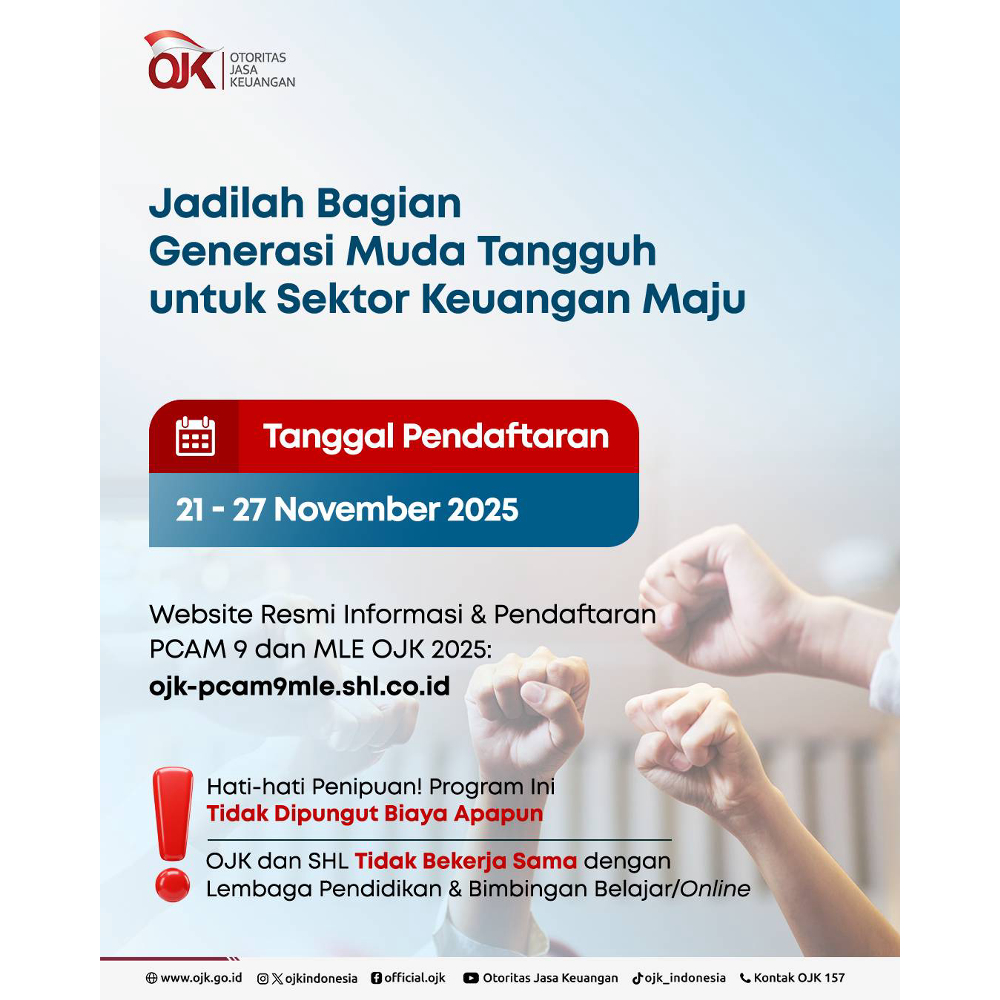 OJK OTORITAS JASA KEUANGAN

Jadilah Bagian Generasi Muda Tangguh untuk Sektor Keuangan Maju

Tanggal Pendaftaran
21 - 27 November 2025

Website Resmi Informasi & Pendaftaran PCAM 9 dan MLE OJK 2025:
ojk-pcam9mle.shl.co.id

Hati-hati Penipuan! Program Ini Tidak Dipungut Biaya Apapun

OJK dan SHL Tidak Bekerja Sama dengan Lembaga Pendidikan & Bimbingan Belajar/Online

www.ojk.go.id ojkindonesia official.ojk Otoritas Jasa Keuangan ojk_indonesia Kontak OJK 157